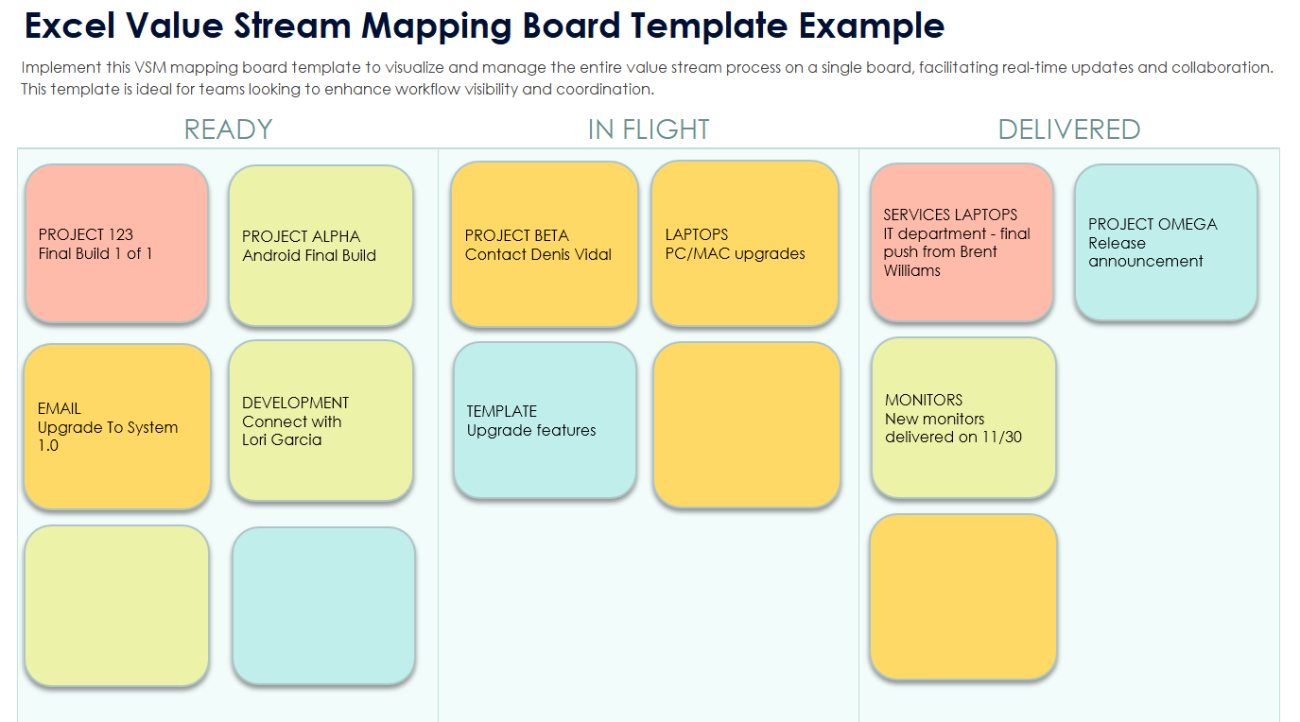 Excel Value Stream Mapping Board Template Example

Implement this VSM mapping board template to visualize and manage the entire value stream process on a single board, facilitating real-time updates and collaboration. This template is ideal for teams looking to enhance workflow visibility and coordination.

READY

PROJECT 123
Final Build 1 of 1

PROJECT ALPHA
Android Final Build

EMAIL
Upgrade To System 1.0

DEVELOPMENT
Connect with Lori Garcia

IN FLIGHT

PROJECT BETA
Contact Denis Vidal

LAPTOPS
PC/MAC upgrades

TEMPLATE
Upgrade features

DELIVERED

SERVICES LAPTOPS
IT department - final push from Brent Williams

PROJECT OMEGA
Release announcement

MONITORS
New monitors delivered on 11/30